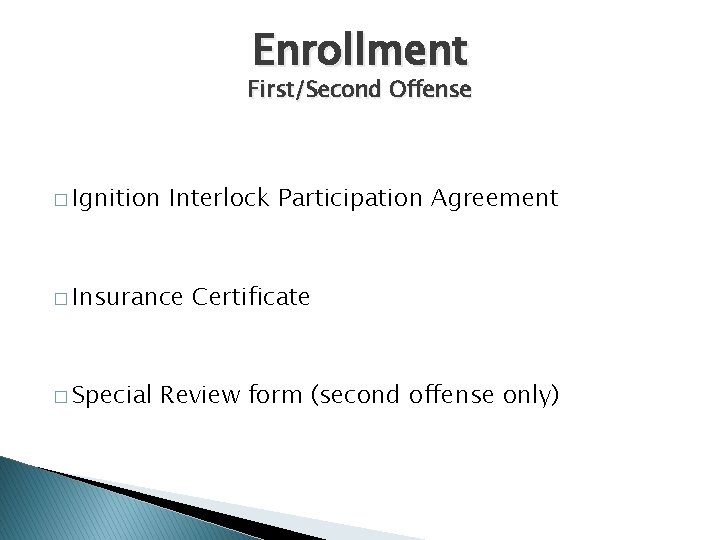 Enrollment
First/Second Offense

□ Ignition Interlock Participation Agreement

□ Insurance Certificate

□ Special Review form (second offense only)